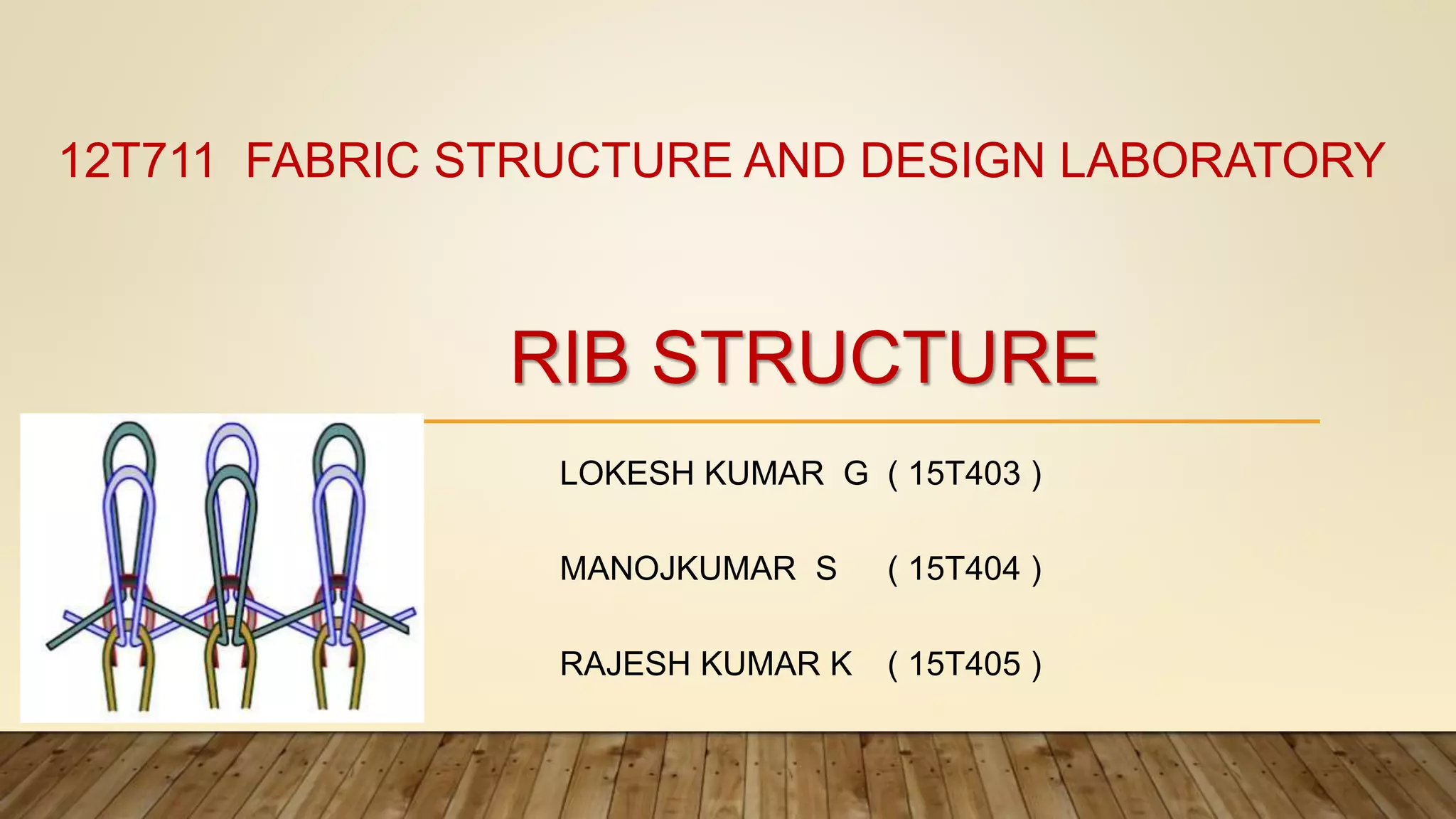 12T711 FABRIC STRUCTURE AND DESIGN LABORATORY

RIB STRUCTURE

LOKESH KUMAR G ( 15T403 )

MANOJKUMAR S ( 15T404 )

RAJESH KUMAR K ( 15T405 )